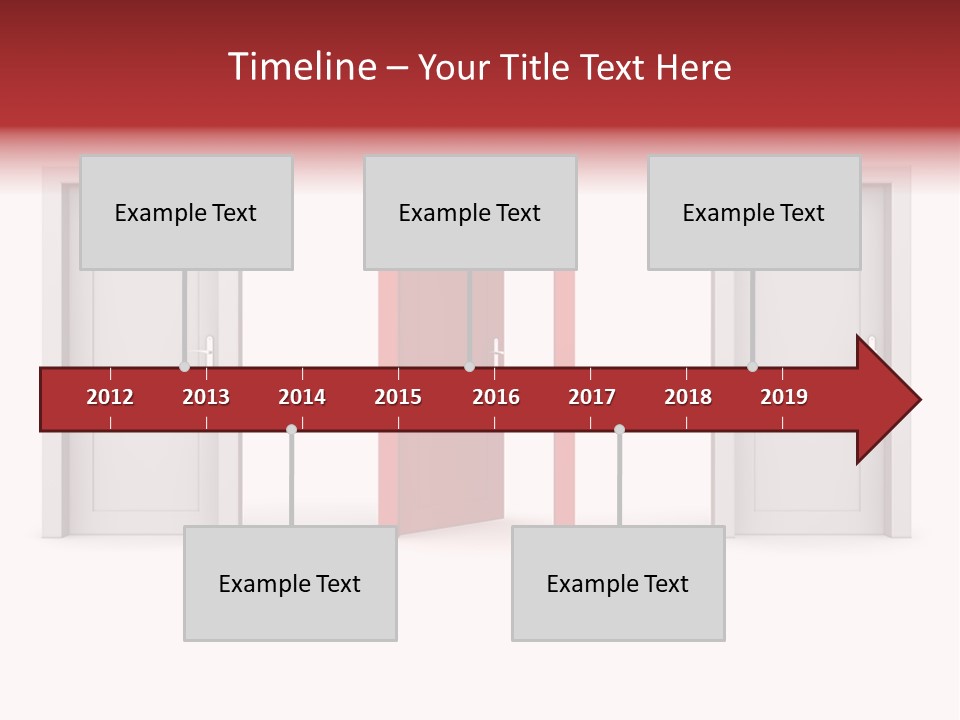 Timeline – Your Title Text Here

Example Text

Example Text

Example Text

2012 2013 2014 2015 2016 2017 2018 2019

Example Text

Example Text